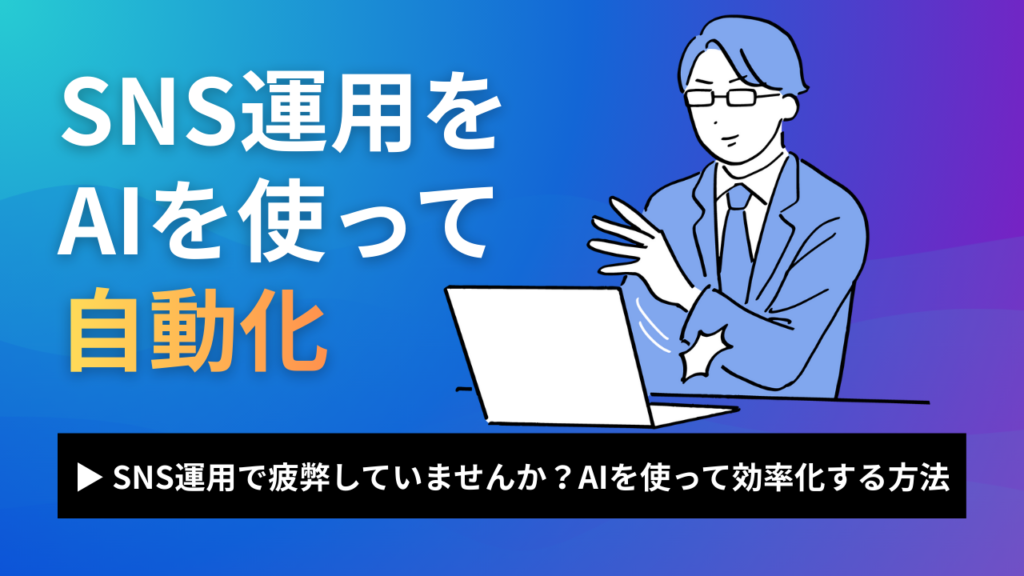 SNS運用を
AIを使って
自動化

▶ SNS運用で疲弊していませんか？AIを使って効率化する方法